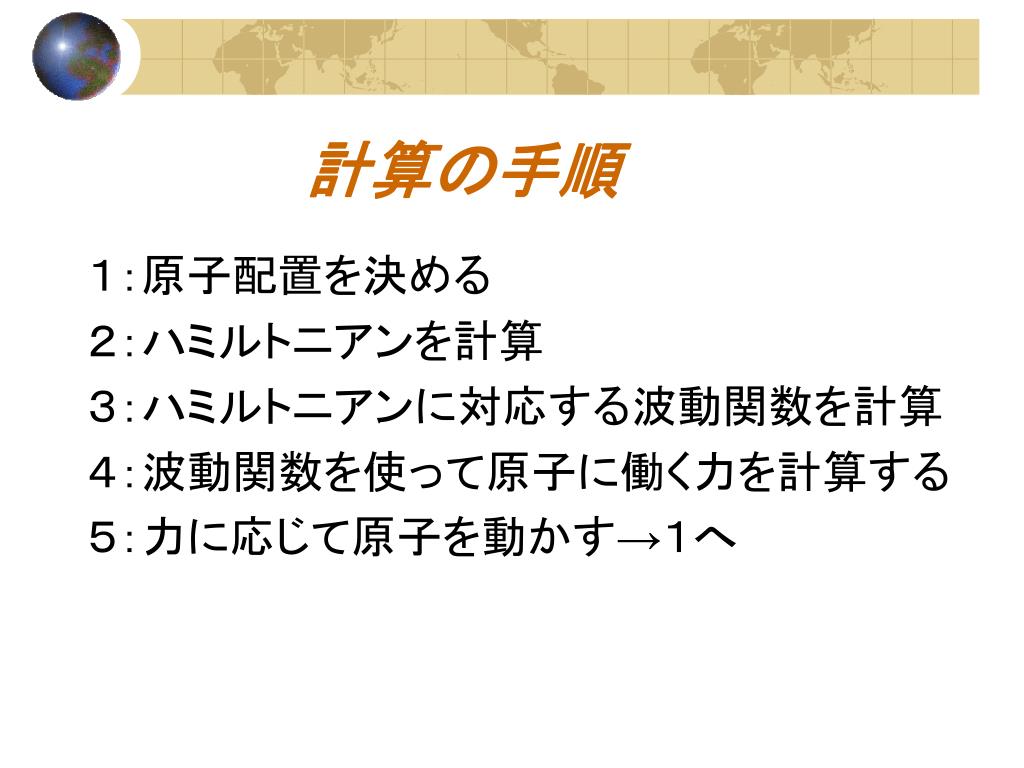 計算の手順

１：原子配置を決める
２：ハミルトニアンを計算
３：ハミルトニアンに対応する波動関数を計算
４：波動関数を使って原子に働く力を計算する
５：力に応じて原子を動かす→1へ